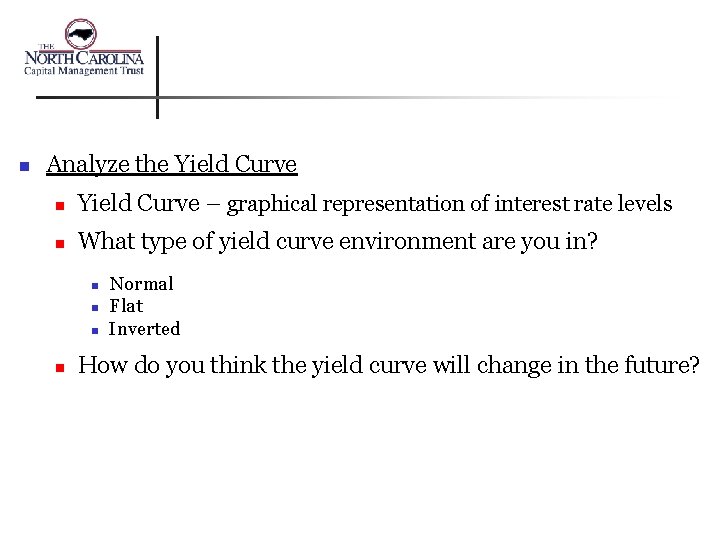 THE NORTH CAROLINA Capital Management Trust

Analyze the Yield Curve

Yield Curve – graphical representation of interest rate levels

What type of yield curve environment are you in?

Normal

Flat

Inverted

How do you think the yield curve will change in the future?